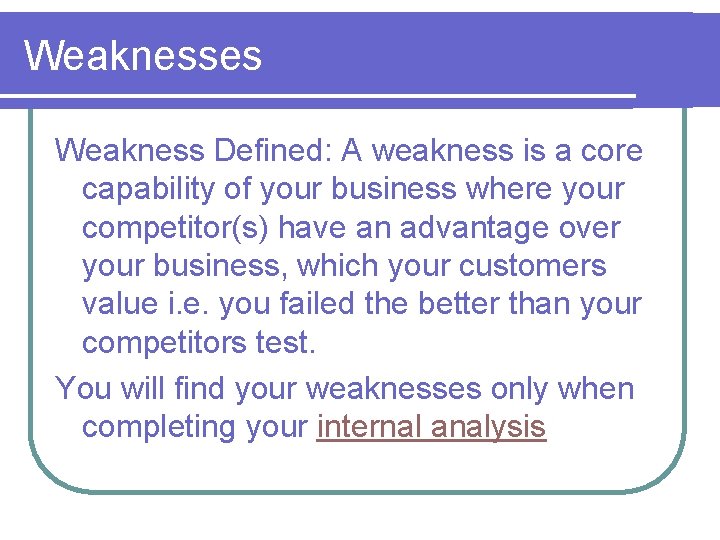 Weaknesses

Weakness Defined: A weakness is a core capability of your business where your competitor(s) have an advantage over your business, which your customers value i.e. you failed the better than your competitors test.

You will find your weaknesses only when completing your internal analysis